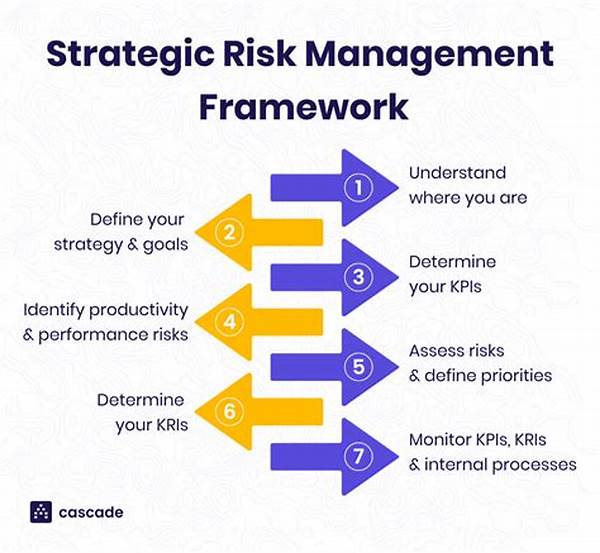 Strategic Risk Management Framework

1 Understand where you are

2 Define your strategy & goals

3 Determine your KPIs

4 Identify productivity & performance risks

5 Assess risks & define priorities

6 Determine your KRIs

7 Monitor KPIs, KRIs & internal processes

cascade